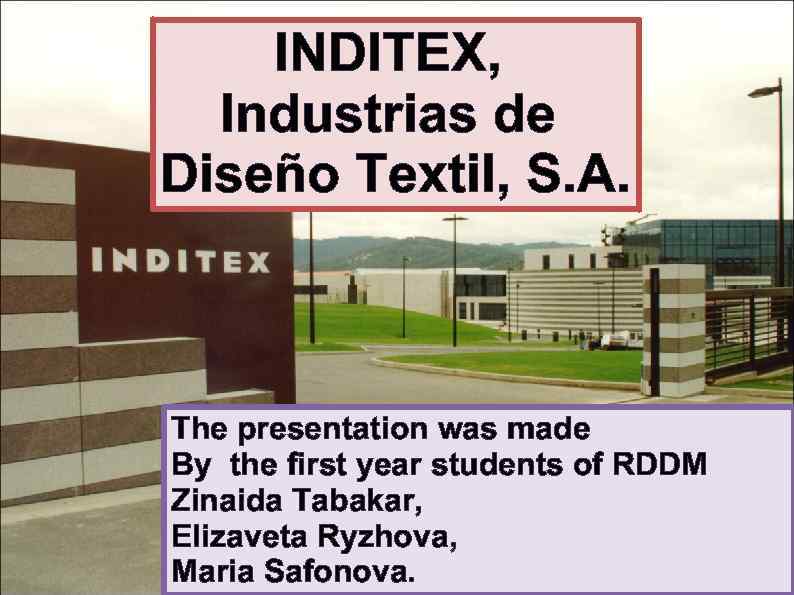 INDITEX,
Industrias de
Diseño Textil, S.A.

INDITEX

The presentation was made
By the first year students of RDDM
Zinaida Tabakar,
Elizaveta Ryzhova,
Maria Safonova.